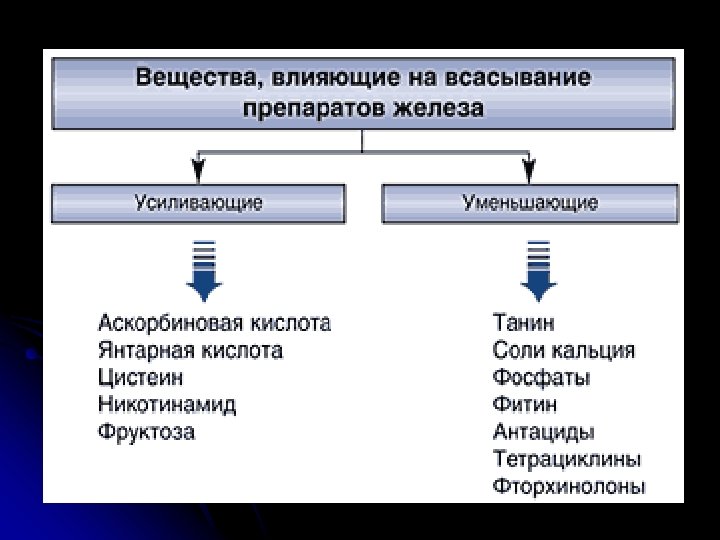 Вещества, влияющие на всасывание препаратов железа

Усиливающие

Аскорбиновая кислота
Янтарная кислота
Цистеин
Никотинамид
Фруктоза

Уменьшающие

Танин
Соли кальция
Фосфаты
Фитин
Антациды
Тетрациклины
Фторхинолоны